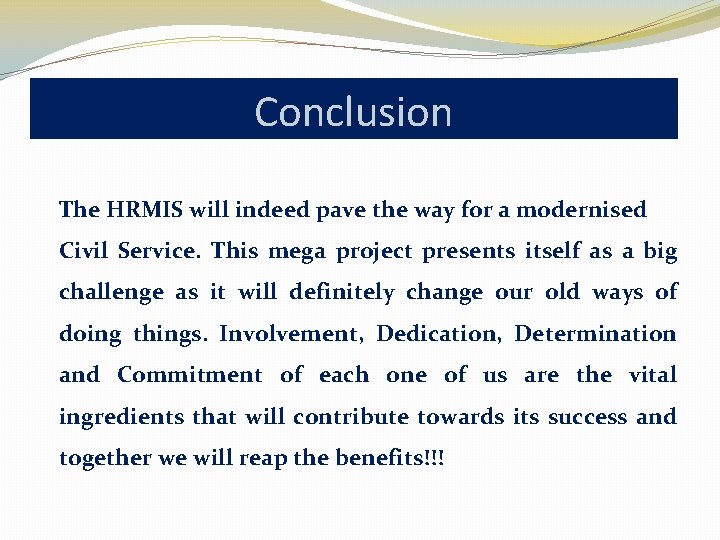 Conclusion

The HRMIS will indeed pave the way for a modernised Civil Service. This mega project presents itself as a big challenge as it will definitely change our old ways of doing things. Involvement, Dedication, Determination and Commitment of each one of us are the vital ingredients that will contribute towards its success and together we will reap the benefits!!!